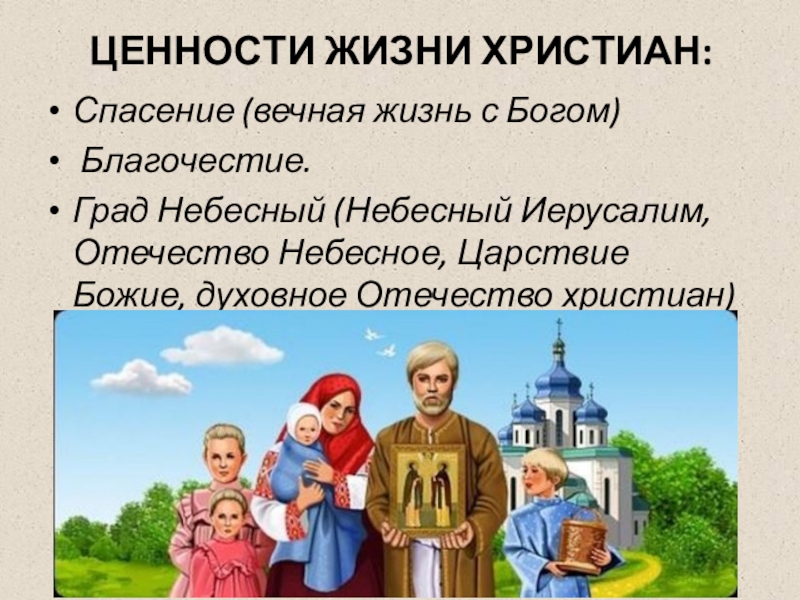 ЦЕННОСТИ ЖИЗНИ ХРИСТИАН:

• Спасение (вечная жизнь с Богом)

• Благочестие.

• Град Небесный (Небесный Иерусалим, Отечество Небесное, Царствие Божие, духовное Отечество христиан)